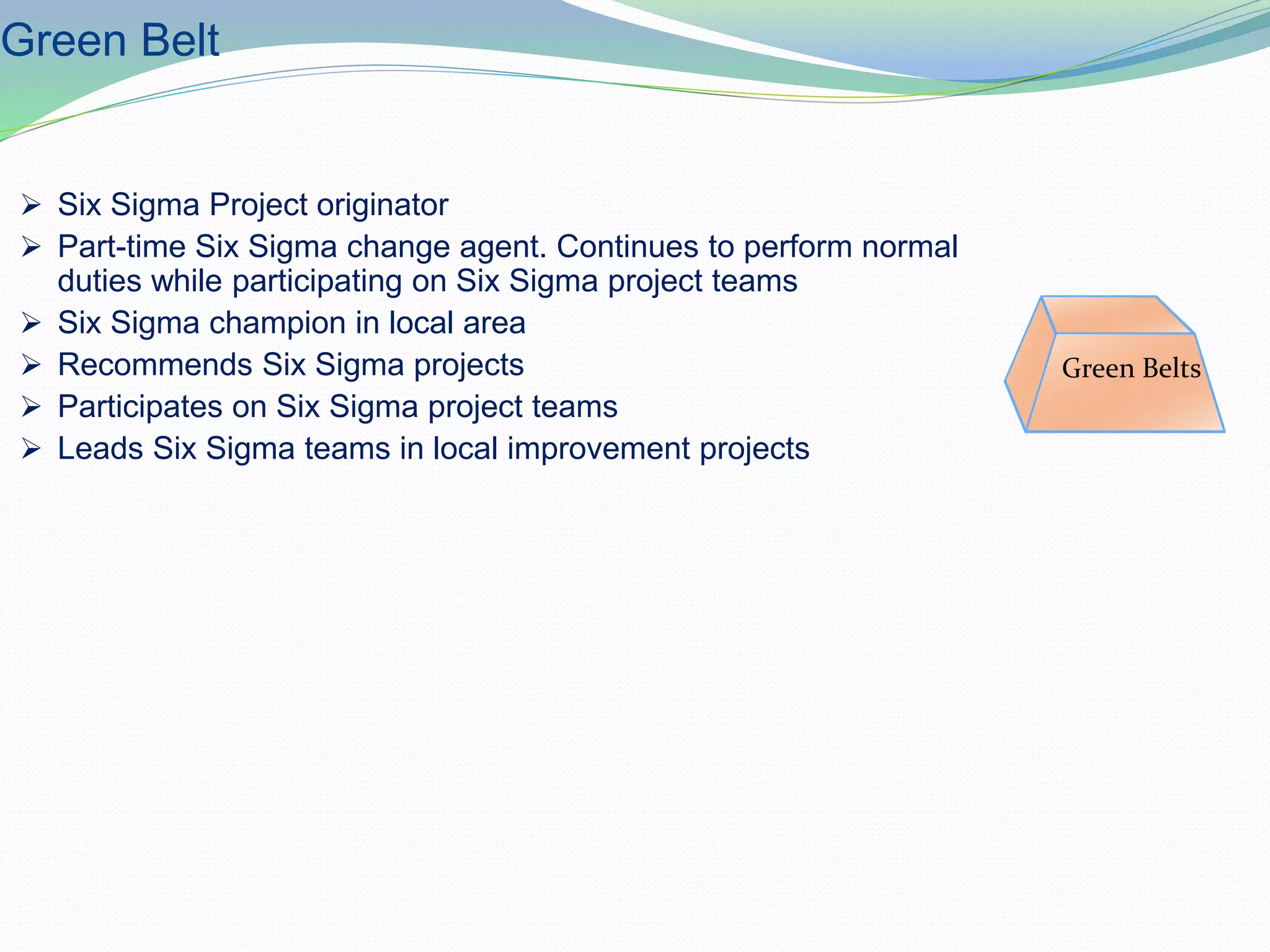 Green Belt

➢ Six Sigma Project originator
➢ Part-time Six Sigma change agent. Continues to perform normal duties while participating on Six Sigma project teams
➢ Six Sigma champion in local area
➢ Recommends Six Sigma projects
➢ Participates on Six Sigma project teams
➢ Leads Six Sigma teams in local improvement projects

Green Belts